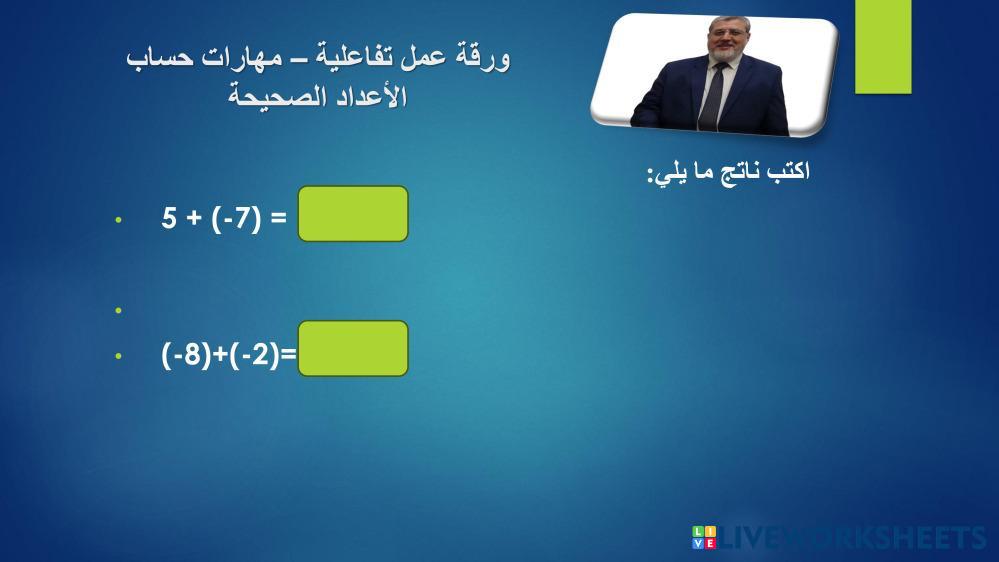 ورقة عمل تفاعلية – مهارات حساب الأعداد الصحيحة

اكتب ناتج ما يلي:

• $5 + (-7) =$

•

• $(-8)+(-2)=$

LIVEWORKSHEETS